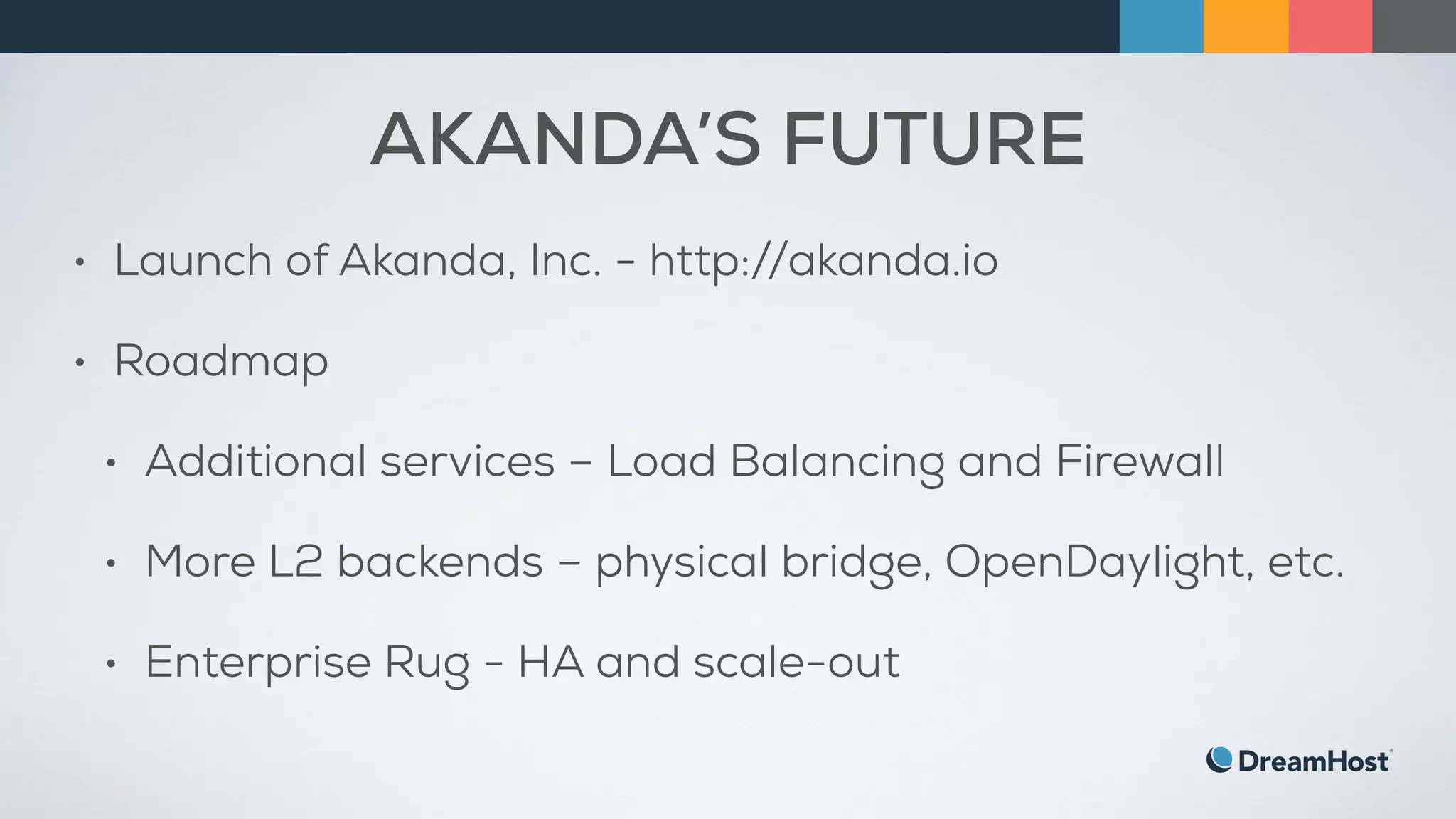 AKANDA'S FUTURE

• Launch of Akanda, Inc. - http://akanda.io

• Roadmap

• Additional services – Load Balancing and Firewall

• More L2 backends – physical bridge, OpenDaylight, etc.

• Enterprise Rug - HA and scale-out

DreamHost